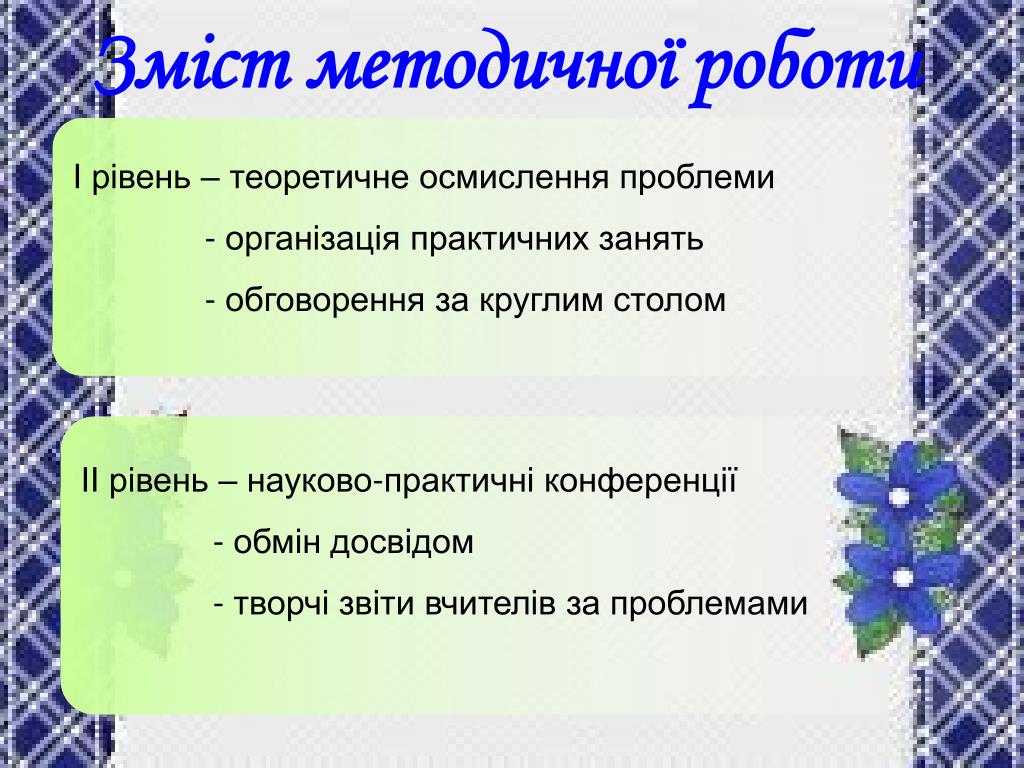 Зміст методичної роботи

І рівень – теоретичне осмислення проблеми

- організація практичних занять

- обговорення за круглим столом

ІІ рівень – науково-практичні конференції

- обмін досвідом

- творчі звіти вчителів за проблемами